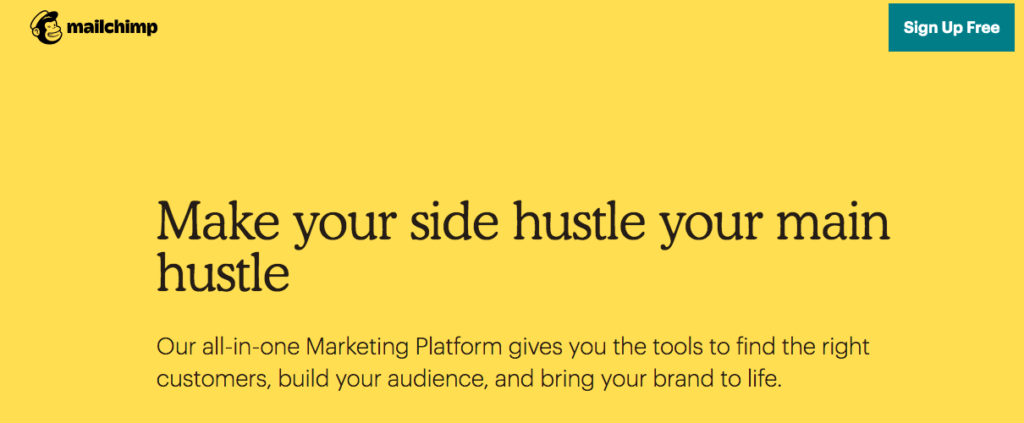 mailchimp

Sign Up Free

Make your side hustle your main hustle

Our all-in-one Marketing Platform gives you the tools to find the right customers, build your audience, and bring your brand to life.